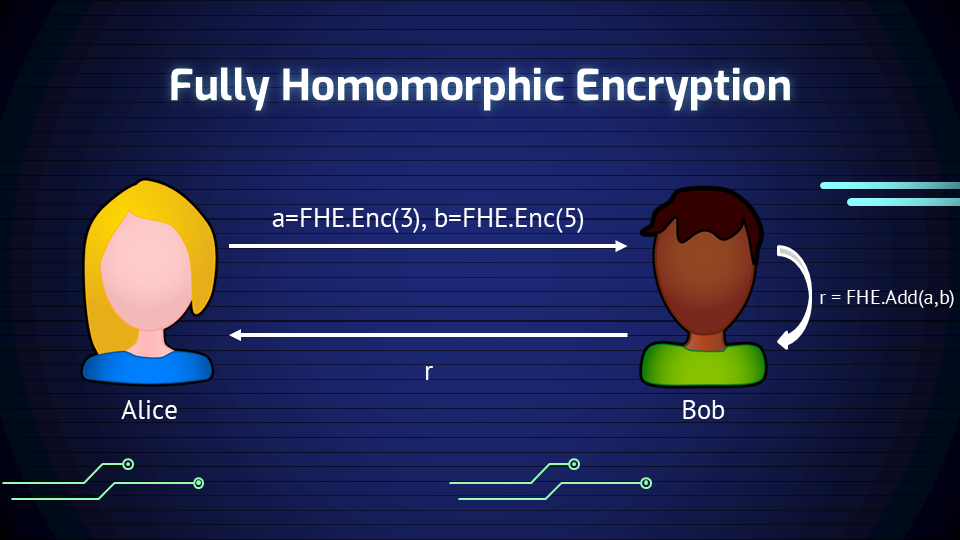 Fully Homomorphic Encryption

a=FHE.Enc(3), b=FHE.Enc(5)

r = FHE.Add(a,b)

r

Alice

Bob